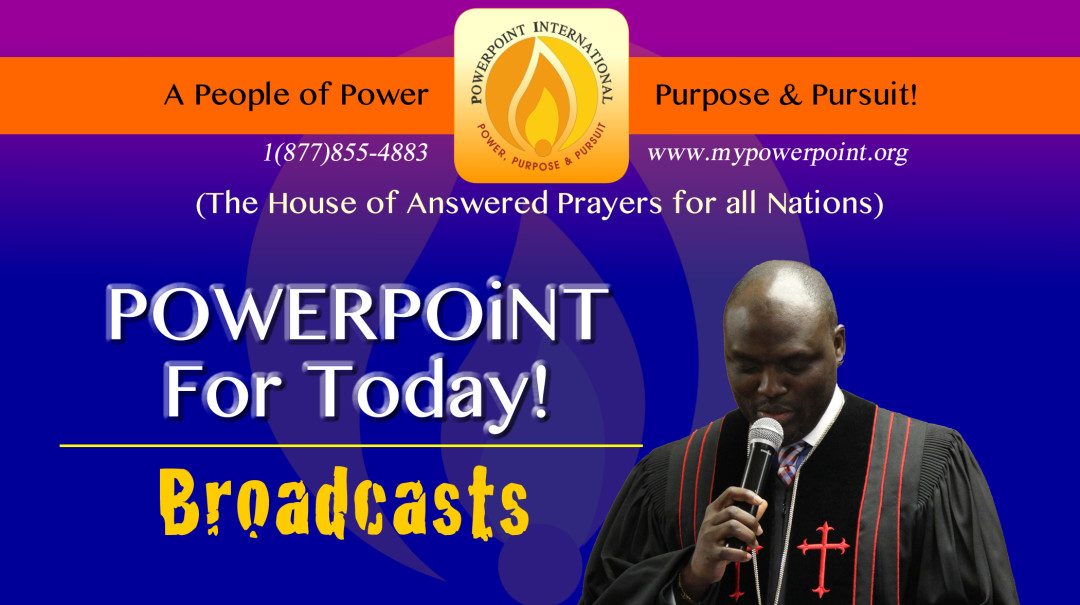 A People of Power

POWERPOINT INTERNATIONAL
POWER, PURPOSE & PURSUIT

Purpose & Pursuit!

1(877)855-4883

www.mypowerpoint.org

(The House of Answered Prayers for all Nations)

POWERPOiNT For Today!

Broadcasts